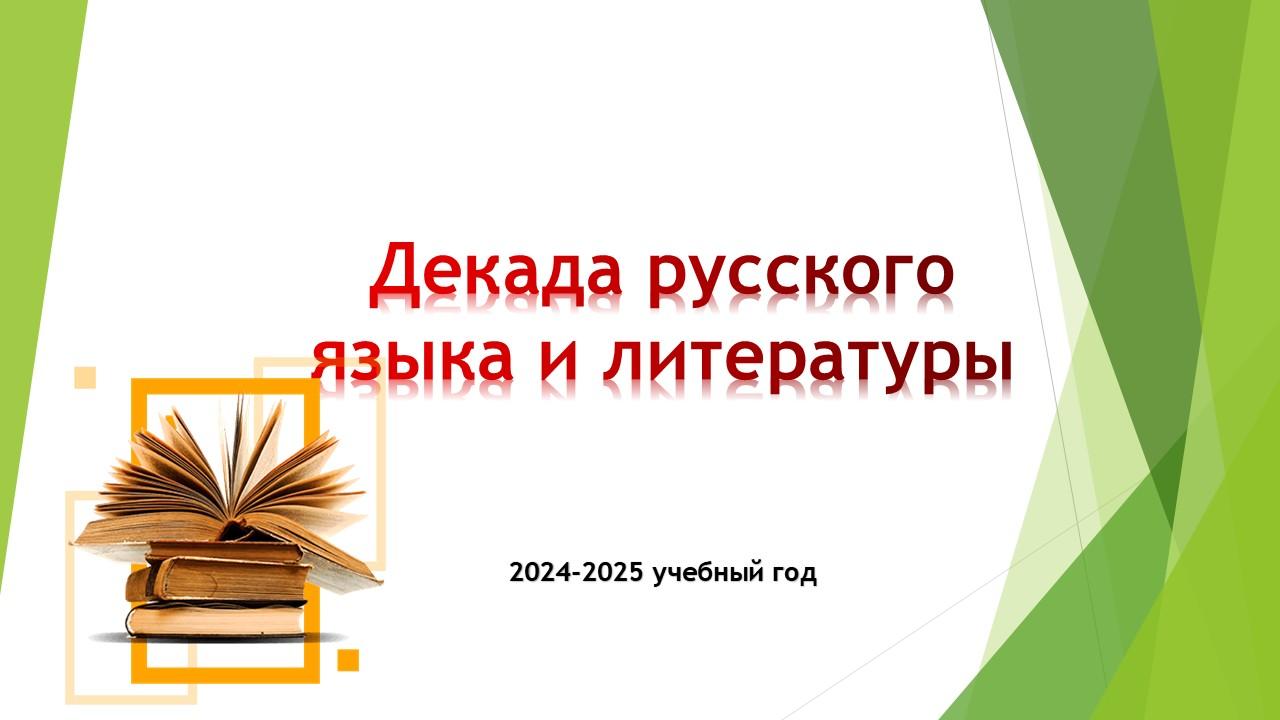 Декада русского языка и литературы

2024-2025 учебный год